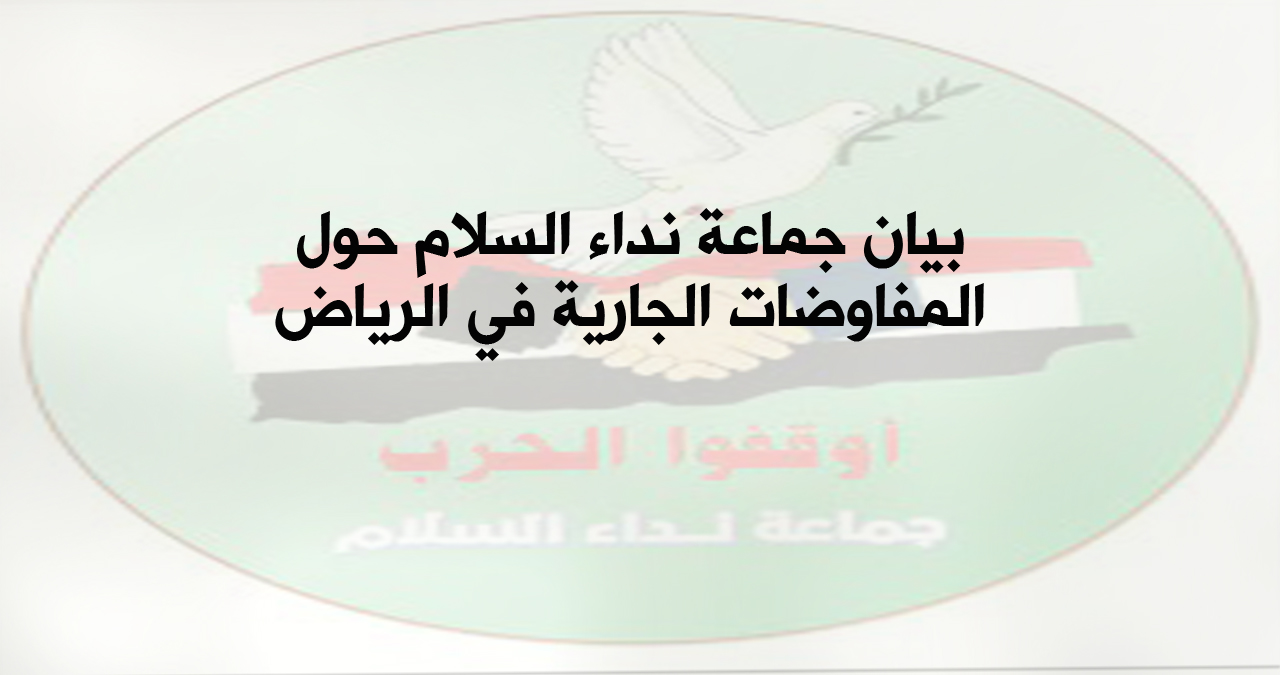 بيان جماعة نداء السلام حول المفاوضات الجارية في الرياض

أوقفوا الحرب
جماعة نداء السلام